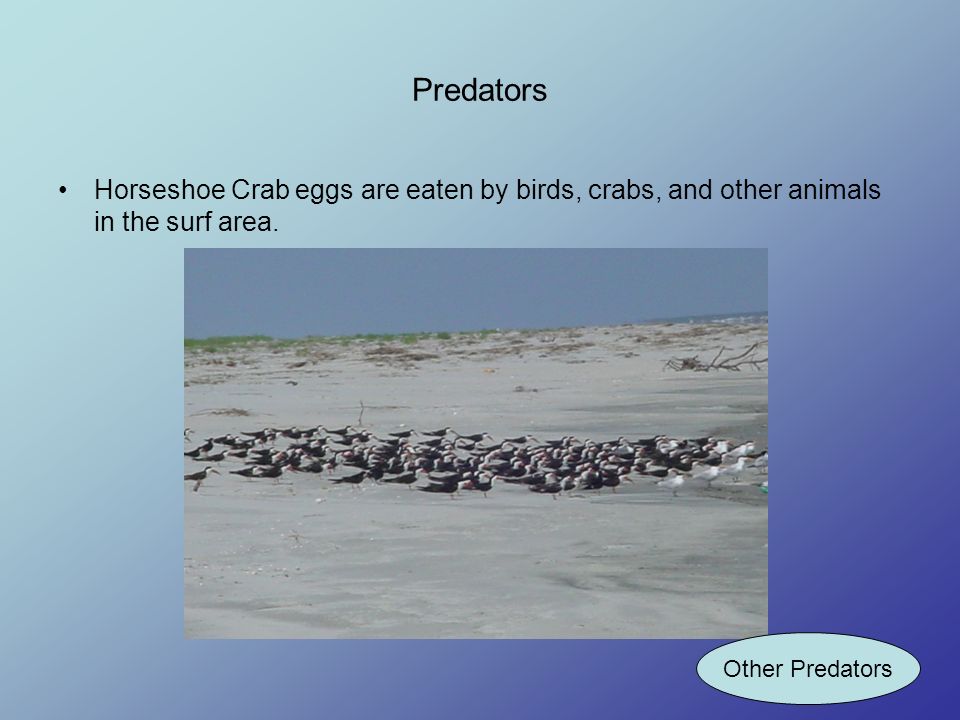 Predators

• Horseshoe Crab eggs are eaten by birds, crabs, and other animals in the surf area.

Other Predators